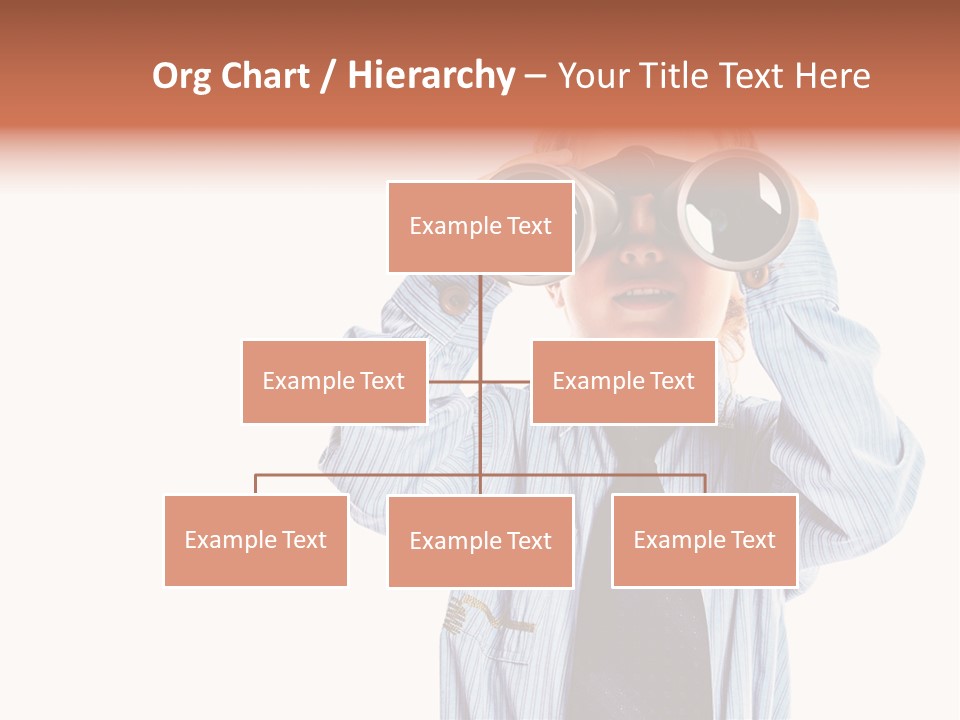 Org Chart / Hierarchy – Your Title Text Here

Example Text

Example Text

Example Text

Example Text

Example Text

Example Text